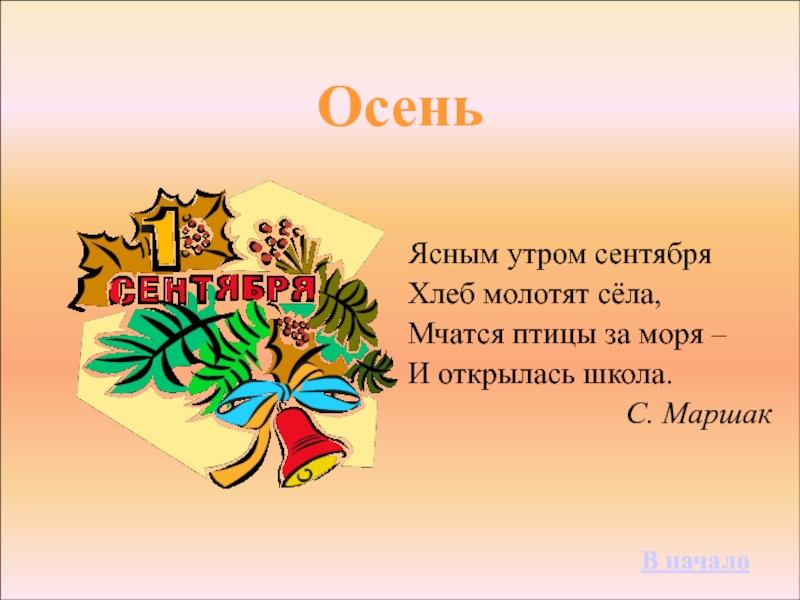 Осень

1 СЕНТЯБРЯ

Ясным утром сентября
Хлеб молотят сёла,
Мчатся птицы за моря –
И открылась школа.
С. Маршак

В начало